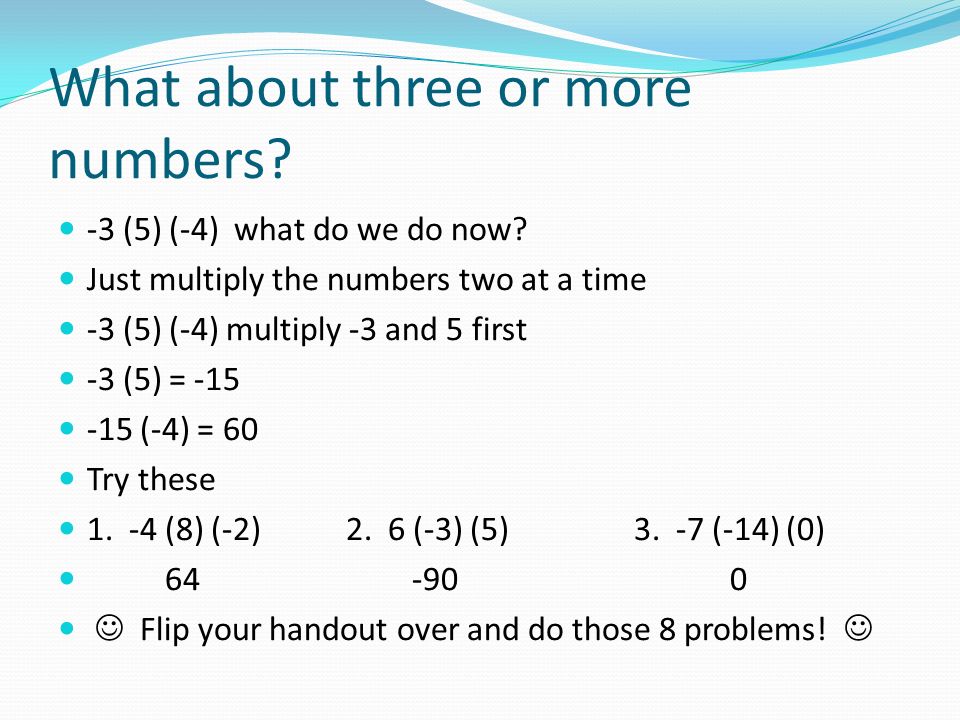 What about three or more numbers?

- -3 (5) (-4) what do we do now?
- Just multiply the numbers two at a time
- -3 (5) (-4) multiply -3 and 5 first
- -3 (5) = -15
- -15 (-4) = 60
- Try these
- 1. -4 (8) (-2) 2. 6 (-3) (5) 3. -7 (-14) (0)
- 64 -90 0
- ☺ Flip your handout over and do those 8 problems! ☺